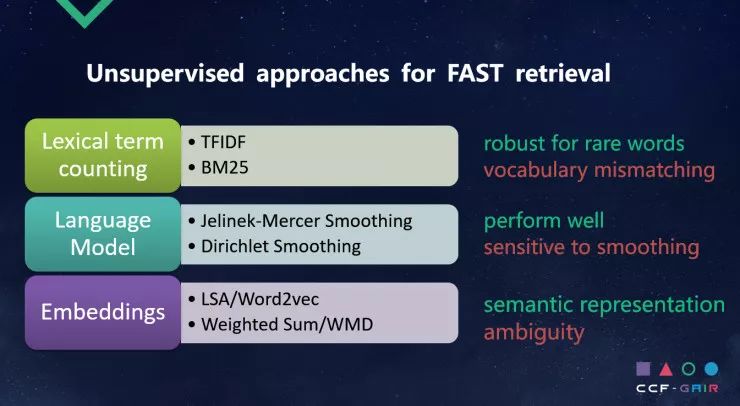 Unsupervised approaches for FAST retrieval

Lexical term counting
• TFIDF
• BM25
robust for rare words
vocabulary mismatching

Language Model
• Jelinek-Mercer Smoothing
• Dirichlet Smoothing
perform well
sensitive to smoothing

Embeddings
• LSA/Word2vec
• Weighted Sum/WMD
semantic representation
ambiguity

CCF-GAIR